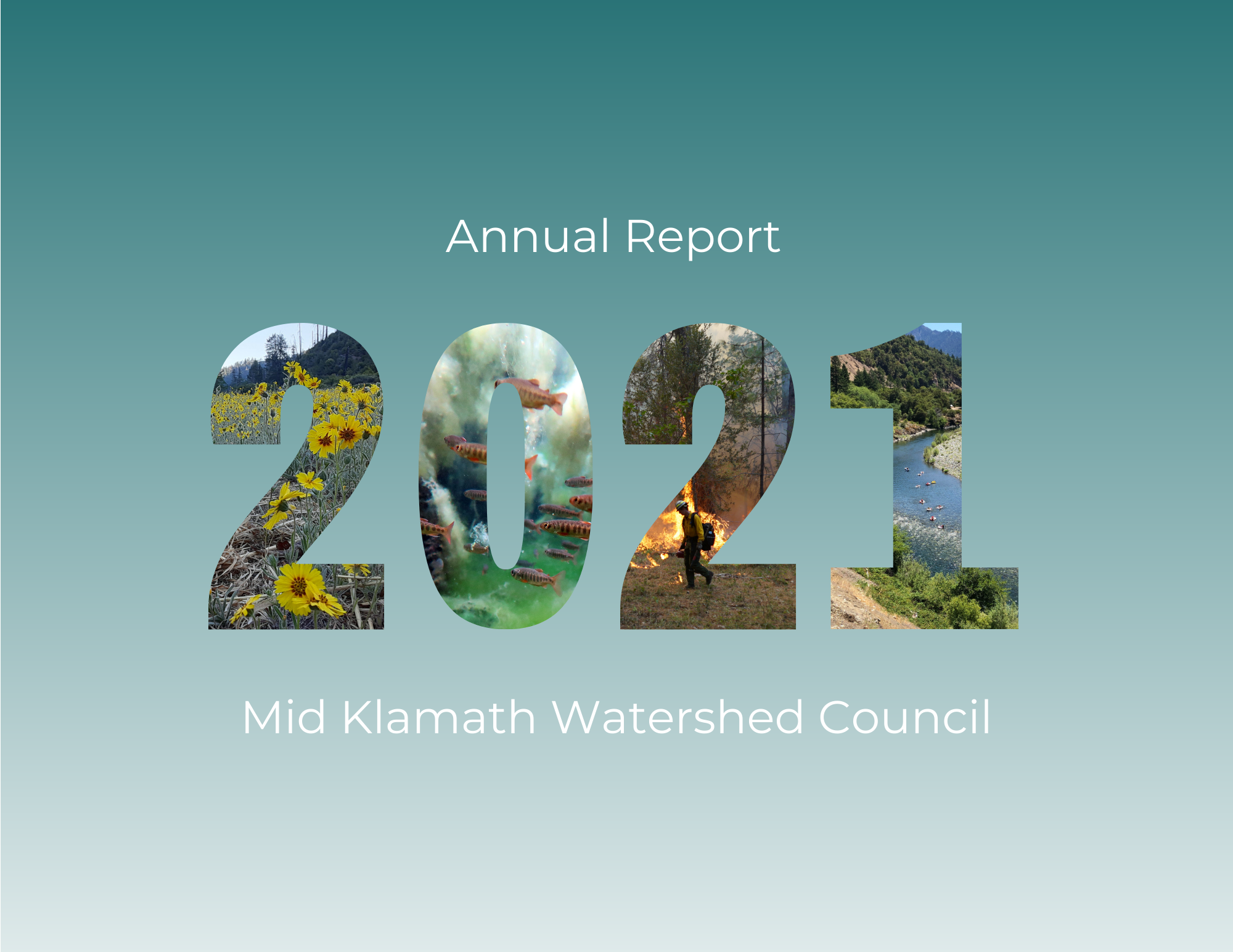 Annual Report

2021

Mid Klamath Watershed Council